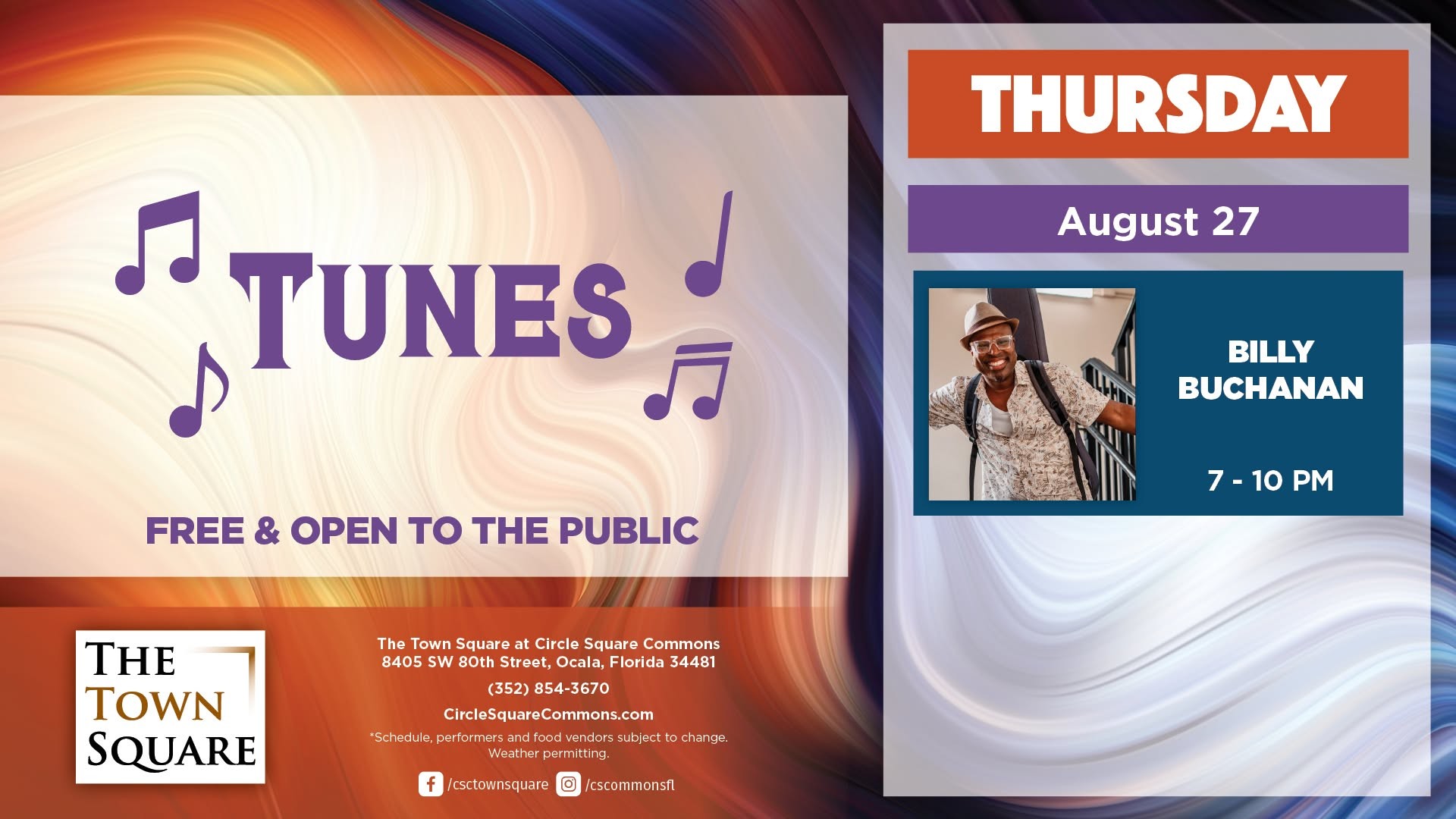 TUNES

FREE & OPEN TO THE PUBLIC

THURSDAY

August 27

BILLY BUCHANAN

7 - 10 PM

THE TOWN SQUARE

The Town Square at Circle Square Commons
8405 SW 80th Street, Ocala, Florida 34481

(352) 854-3670

CircleSquareCommons.com

*Schedule, performers and food vendors subject to change. Weather permitting.

/csctownsquare /cscommonsfl